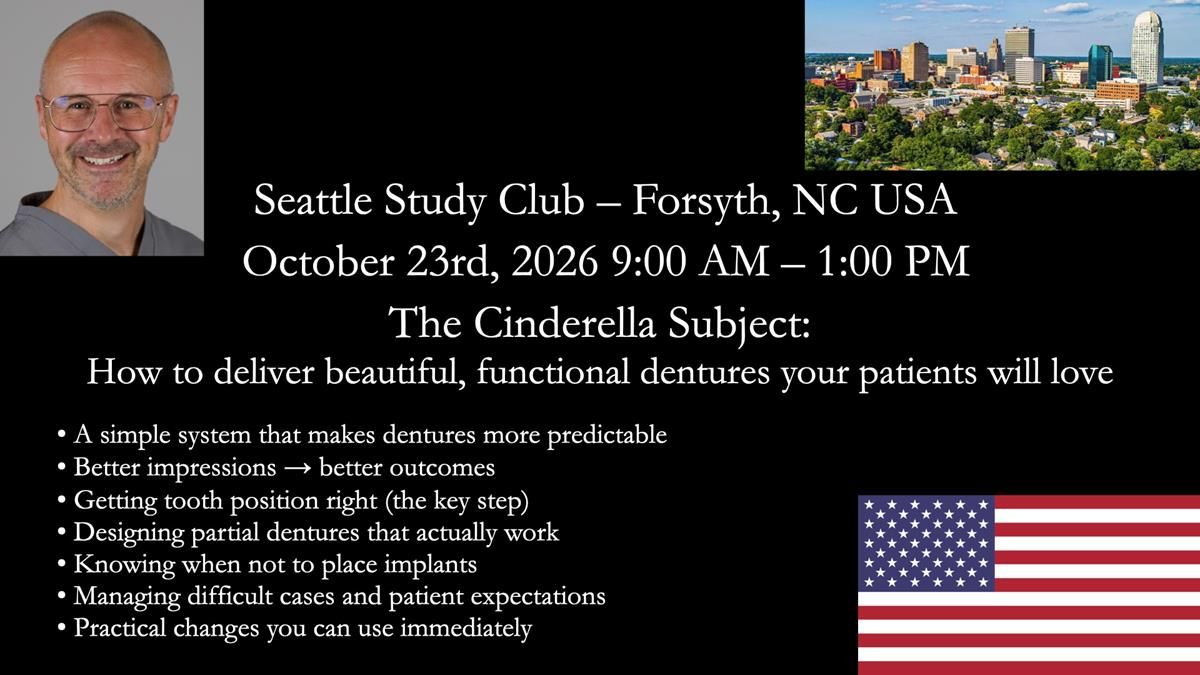 Seattle Study Club – Forsyth, NC USA

October 23rd, 2026 9:00 AM – 1:00 PM

The Cinderella Subject:

How to deliver beautiful, functional dentures your patients will love

• A simple system that makes dentures more predictable
• Better impressions → better outcomes
• Getting tooth position right (the key step)
• Designing partial dentures that actually work
• Knowing when not to place implants
• Managing difficult cases and patient expectations
• Practical changes you can use immediately